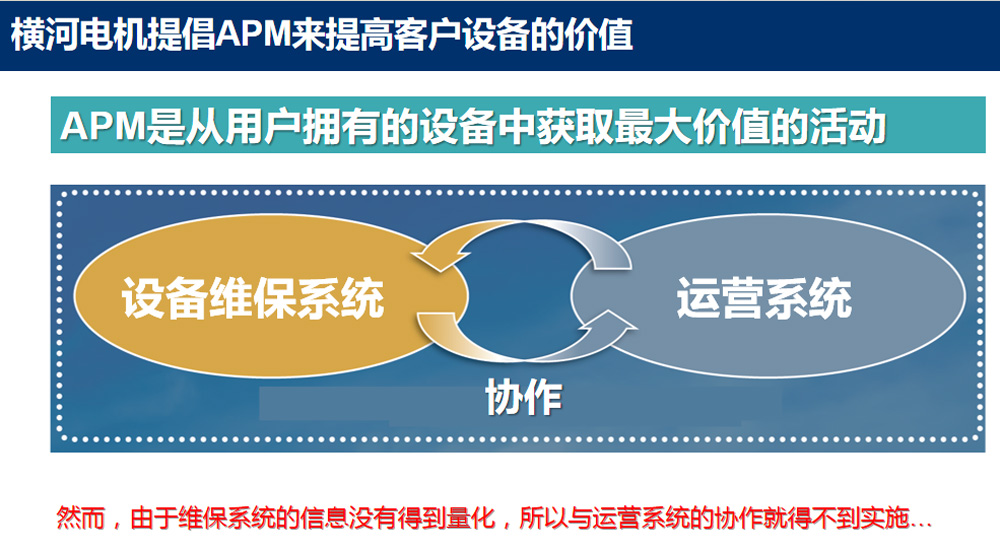 横河电机提倡APM来提高客户设备的价值

APM是从用户拥有的设备中获取最大价值的活动

设备维保系统

运营系统

协作

然而，由于维保系统的信息没有得到量化，所以与运营系统的协作就得不到实施…